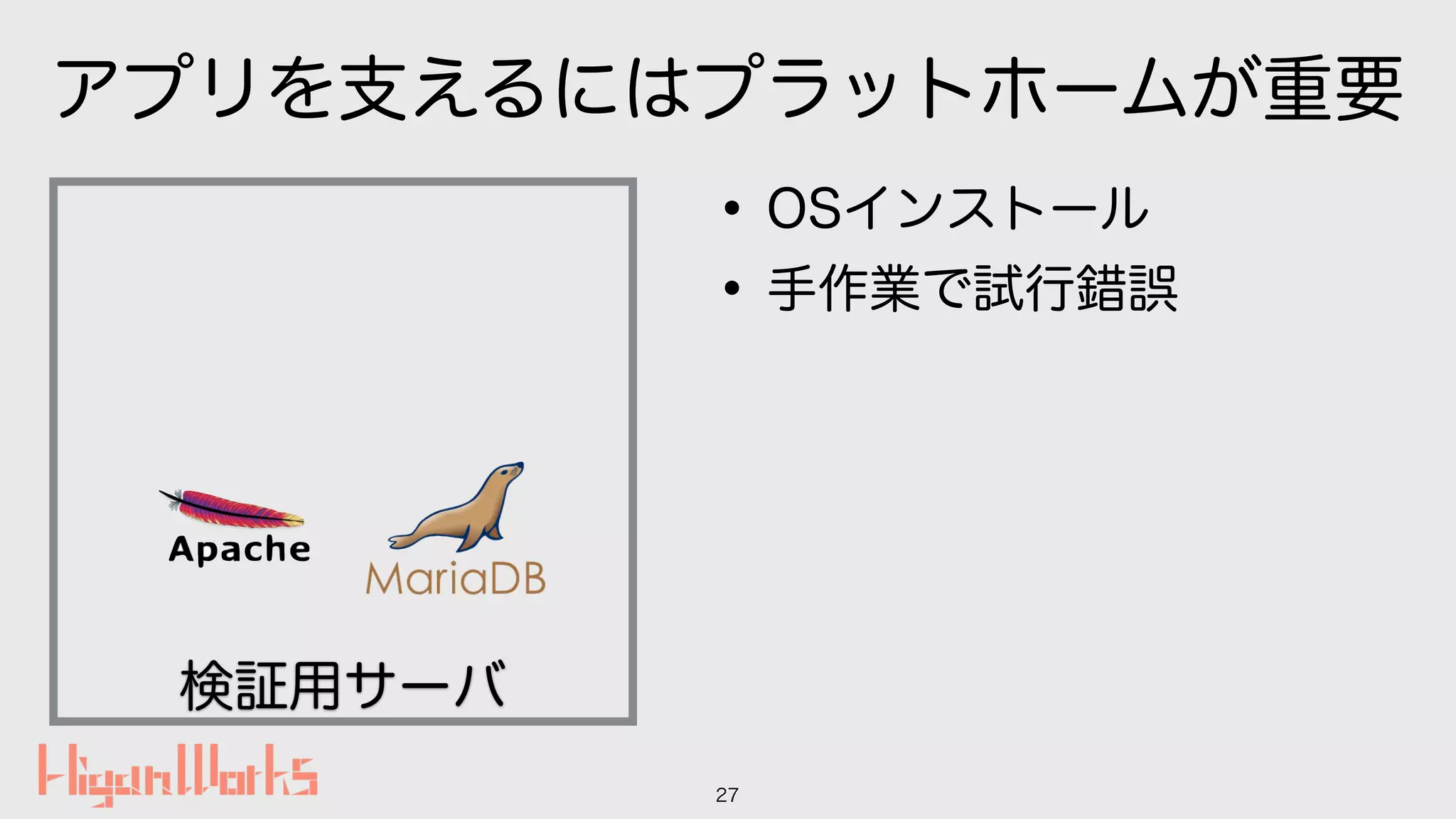 アプリを支えるにはプラットホームが重要

Apache

MariaDB

検証用サーバ

• OSインストール
• 手作業で試行錯誤

HiganWorks

27